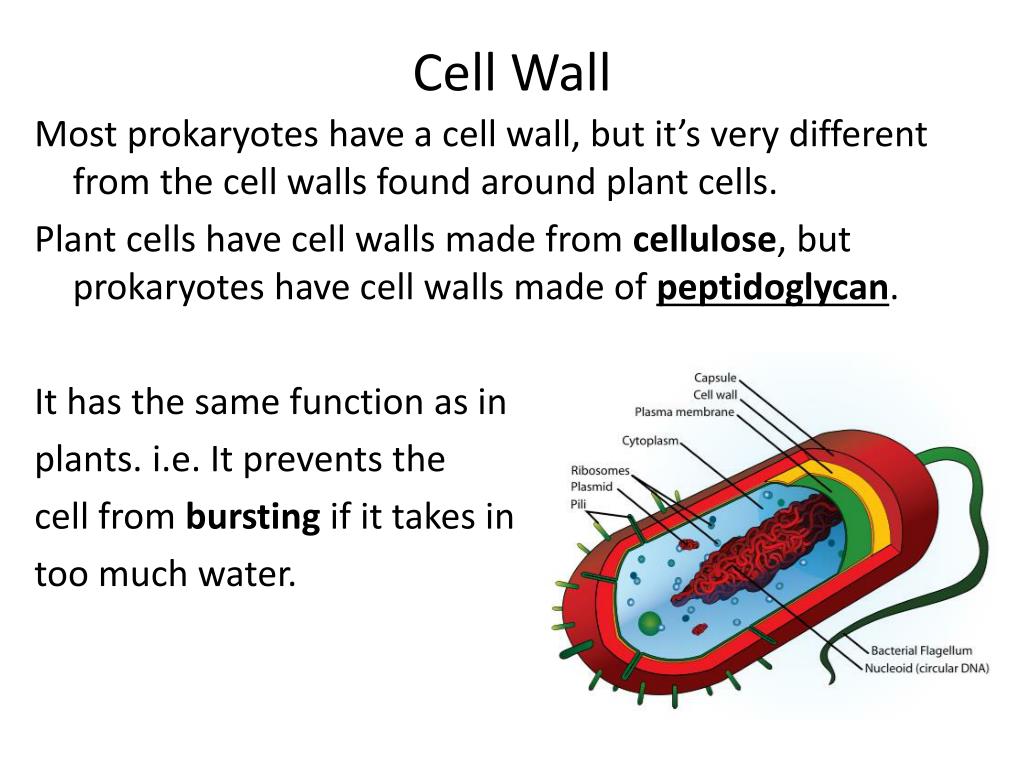 Cell Wall

Most prokaryotes have a cell wall, but it's very different from the cell walls found around plant cells.

Plant cells have cell walls made from cellulose, but prokaryotes have cell walls made of peptidoglycan.

It has the same function as in plants. i.e. It prevents the cell from bursting if it takes in too much water.

Capsule
Cell wall
Plasma membrane
Cytoplasm
Ribosomes
Plasmid
Pili
Bacterial Flagellum
Nucleoid (circular DNA)